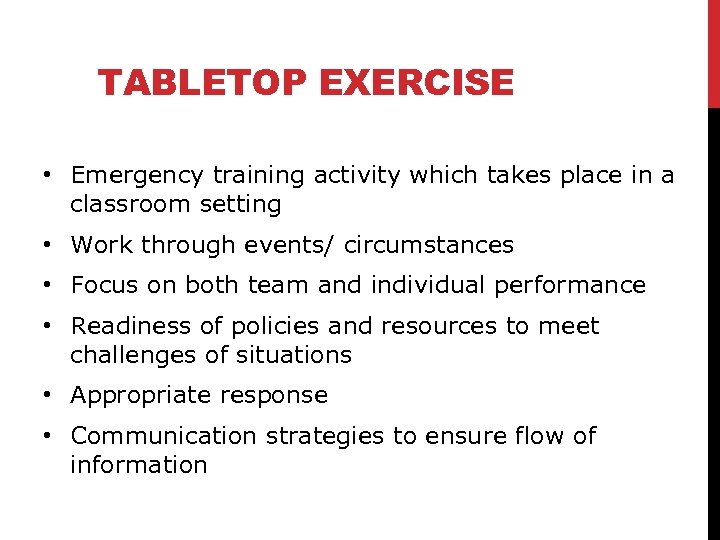 TABLETOP EXERCISE

• Emergency training activity which takes place in a classroom setting
• Work through events/ circumstances
• Focus on both team and individual performance
• Readiness of policies and resources to meet challenges of situations
• Appropriate response
• Communication strategies to ensure flow of information